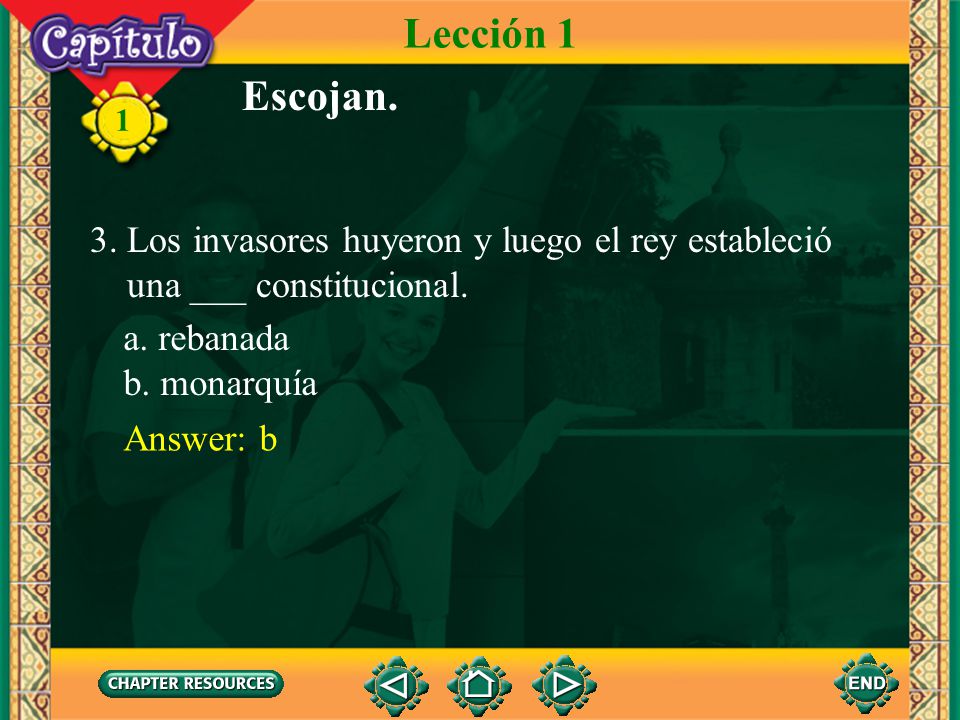 Capítulo
1
Lección 1
Escojan.

3. Los invasores huyeron y luego el rey estableció una ___ constitucional.

a. rebanada
b. monarquía

Answer: b

CHAPTER RESOURCES
END